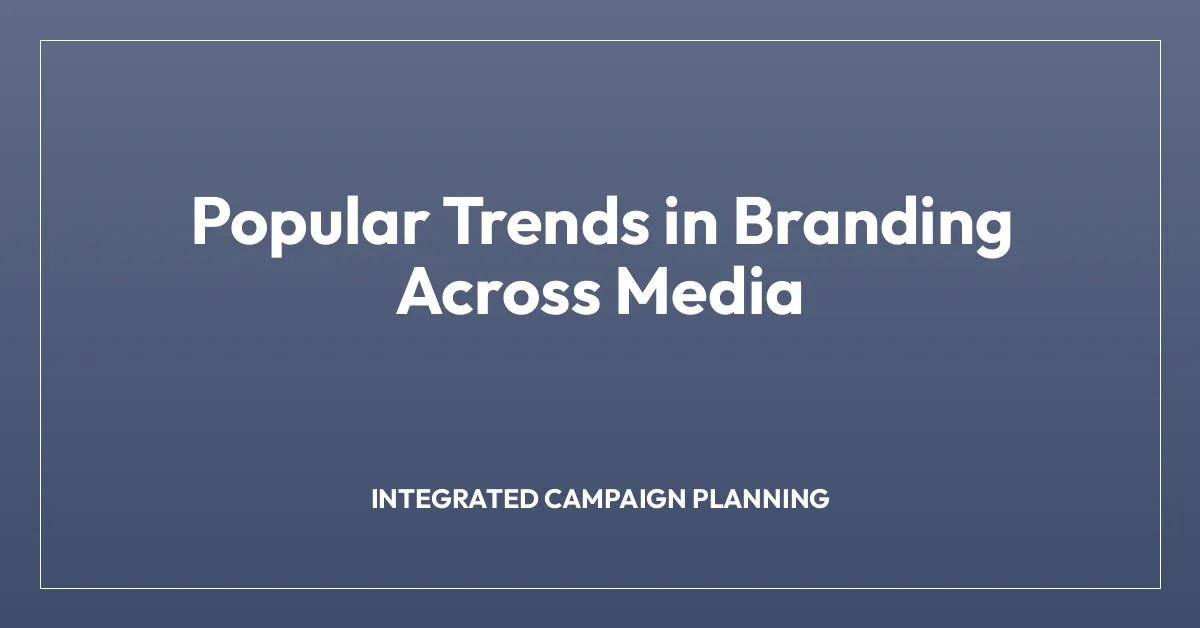 Popular Trends in Branding Across Media

INTEGRATED CAMPAIGN PLANNING